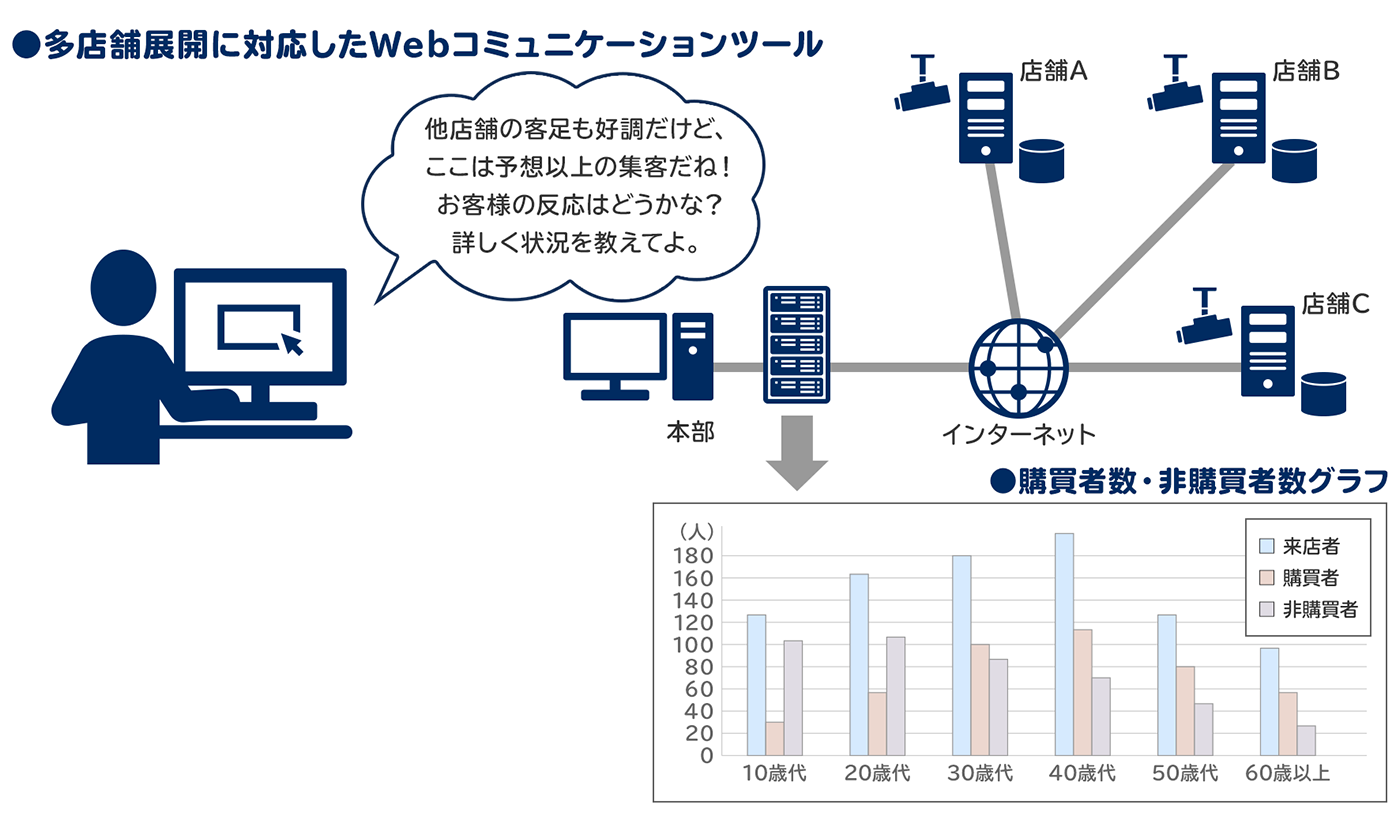 ●多店舗展開に対応したWebコミュニケーションツール

他店舗の客足も好調だけど、
ここは予想以上の集客だね！
お客様の反応はどうかな？
詳しく状況を教えてよ。

店舗A

店舗B

店舗C

本部

インターネット

●購買者数・非購買者数グラフ

（人）
180
160
140
120
100
80
60
40
20
0

来店者
購買者
非購買者

10歳代
20歳代
30歳代
40歳代
50歳代
60歳以上